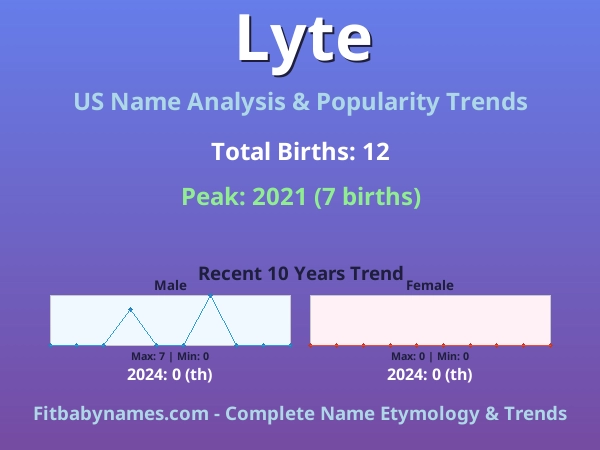 Lyte

US Name Analysis & Popularity Trends

Total Births: 12

Peak: 2021 (7 births)

Recent 10 Years Trend

Male

Max: 7 | Min: 0

2024: 0 (th)

Female

Max: 0 | Min: 0

2024: 0 (th)

Fitbabynames.com - Complete Name Etymology & Trends